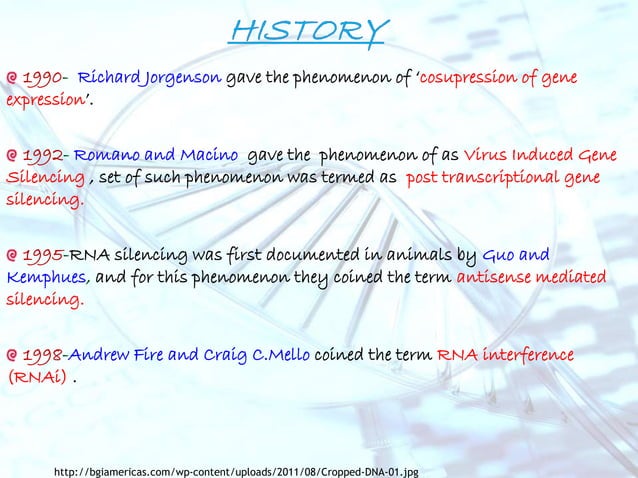 HISTORY

@ 1990- Richard Jorgenson gave the phenomenon of 'cosupression of gene expression'.

@ 1992- Romano and Macino gave the phenomenon of as Virus Induced Gene Silencing , set of such phenomenon was termed as post transcriptional gene silencing.

@ 1995-RNA silencing was first documented in animals by Guo and Kemphues, and for this phenomenon they coined the term antisense mediated silencing.

@ 1998-Andrew Fire and Craig C.Mello coined the term RNA interference (RNAi) .

http://bgiamericas.com/wp-content/uploads/2011/08/Cropped-DNA-01.jpg